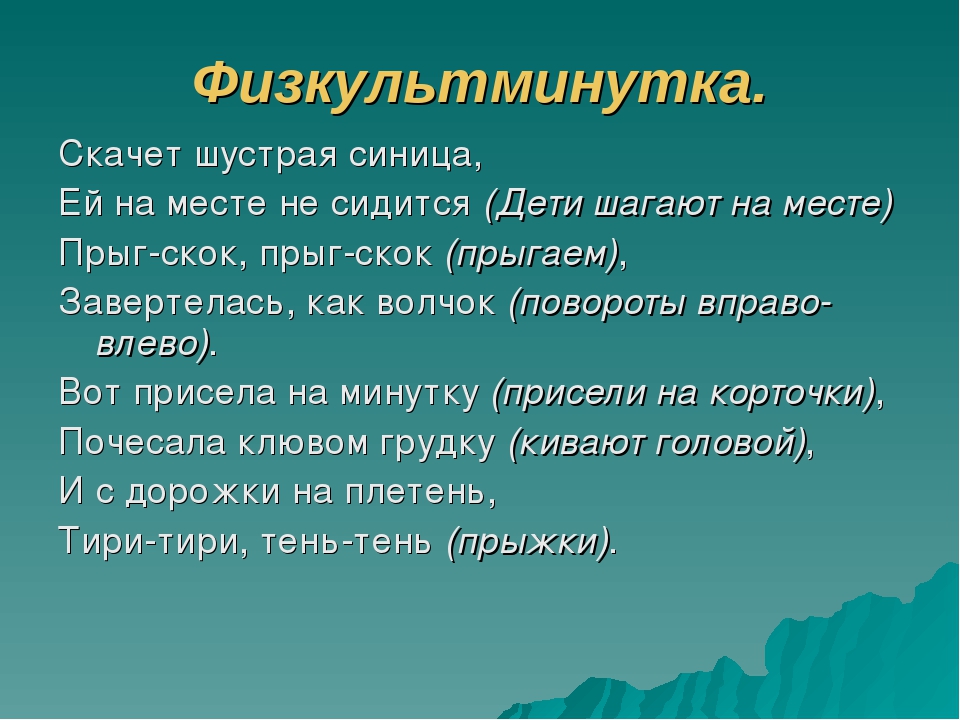 Физкультминутка.

Скачет шустрая синица,

Ей на месте не сидится (Дети шагают на месте)

Прыг-скок, прыг-скок (прыгаем),

Завертелась, как волчок (повороты вправо-влево).

Вот присела на минутку (присели на корточки),

Почесала клювом грудку (кивают головой),

И с дорожки на плетень,

Тири-тири, тень-тень (прыжки).